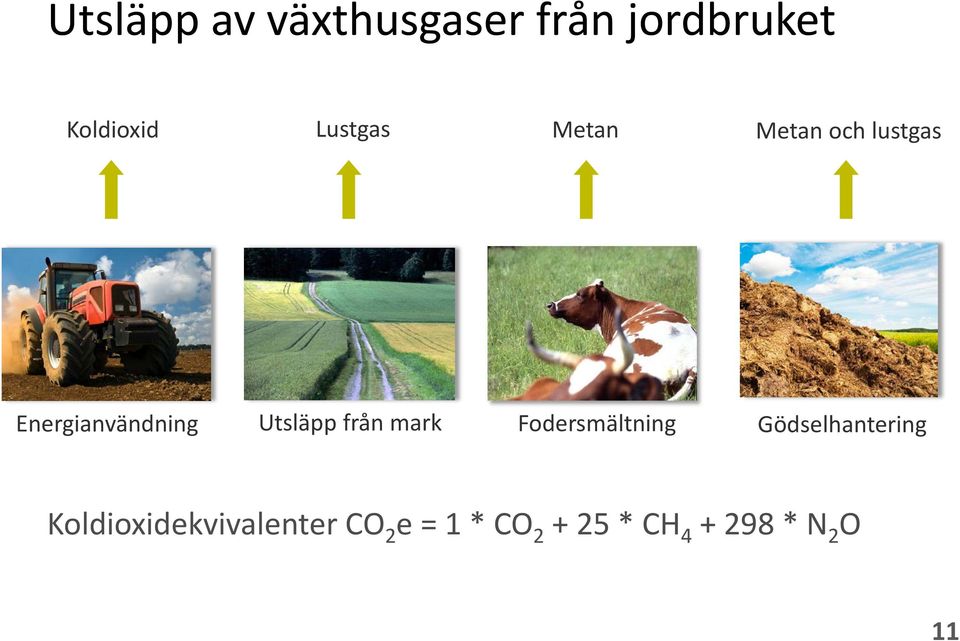 Utsläpp av växthusgaser från jordbruket

Koldioxid

Lustgas

Metan

Metan och lustgas

Energianvändning

Utsläpp från mark

Fodersmältning

Gödselhantering

Koldioxidekvivalenter $CO_2e = 1 * CO_2 + 25 * CH_4 + 298 * N_2O$

11